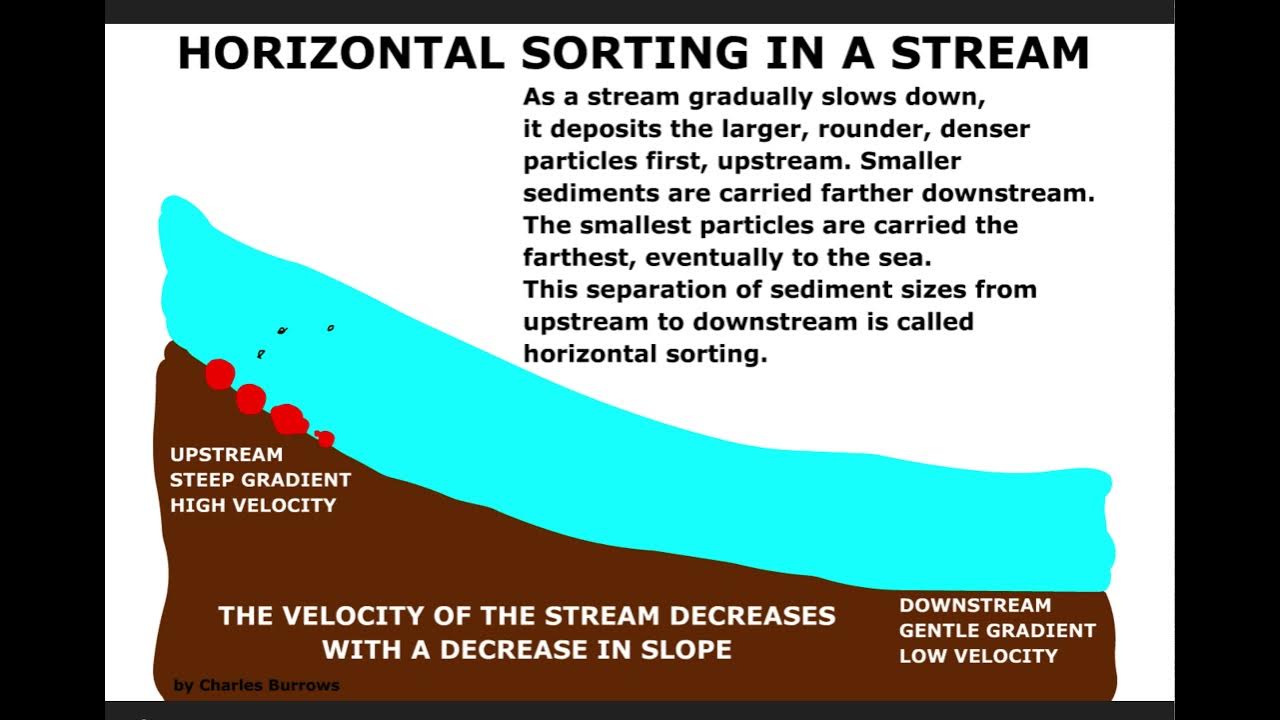 HORIZONTAL SORTING IN A STREAM

As a stream gradually slows down, it deposits the larger, rounder, denser particles first, upstream. Smaller sediments are carried farther downstream. The smallest particles are carried the farthest, eventually to the sea.
This separation of sediment sizes from upstream to downstream is called horizontal sorting.

UPSTREAM
STEEP GRADIENT
HIGH VELOCITY

THE VELOCITY OF THE STREAM DECREASES WITH A DECREASE IN SLOPE

DOWNSTREAM
GENTLE GRADIENT
LOW VELOCITY

by Charles Burrows